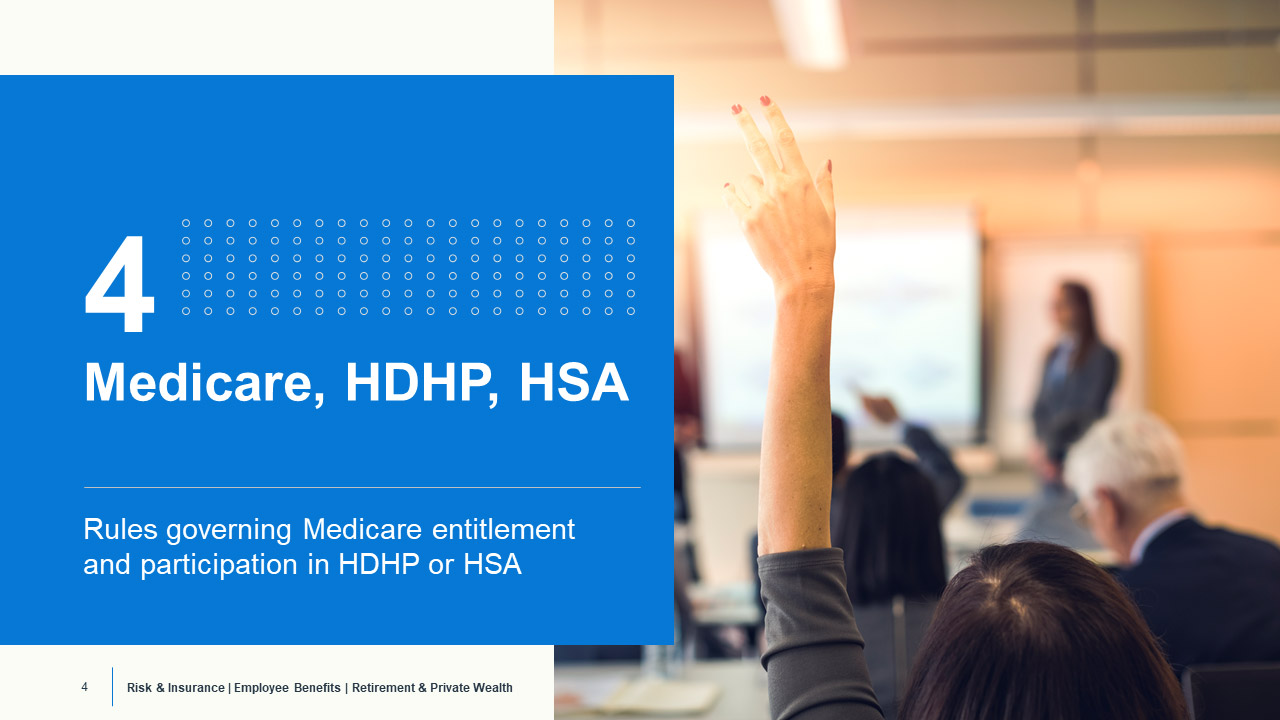 4

Medicare, HDHP, HSA

Rules governing Medicare entitlement and participation in HDHP or HSA

4 Risk & Insurance | Employee Benefits | Retirement & Private Wealth